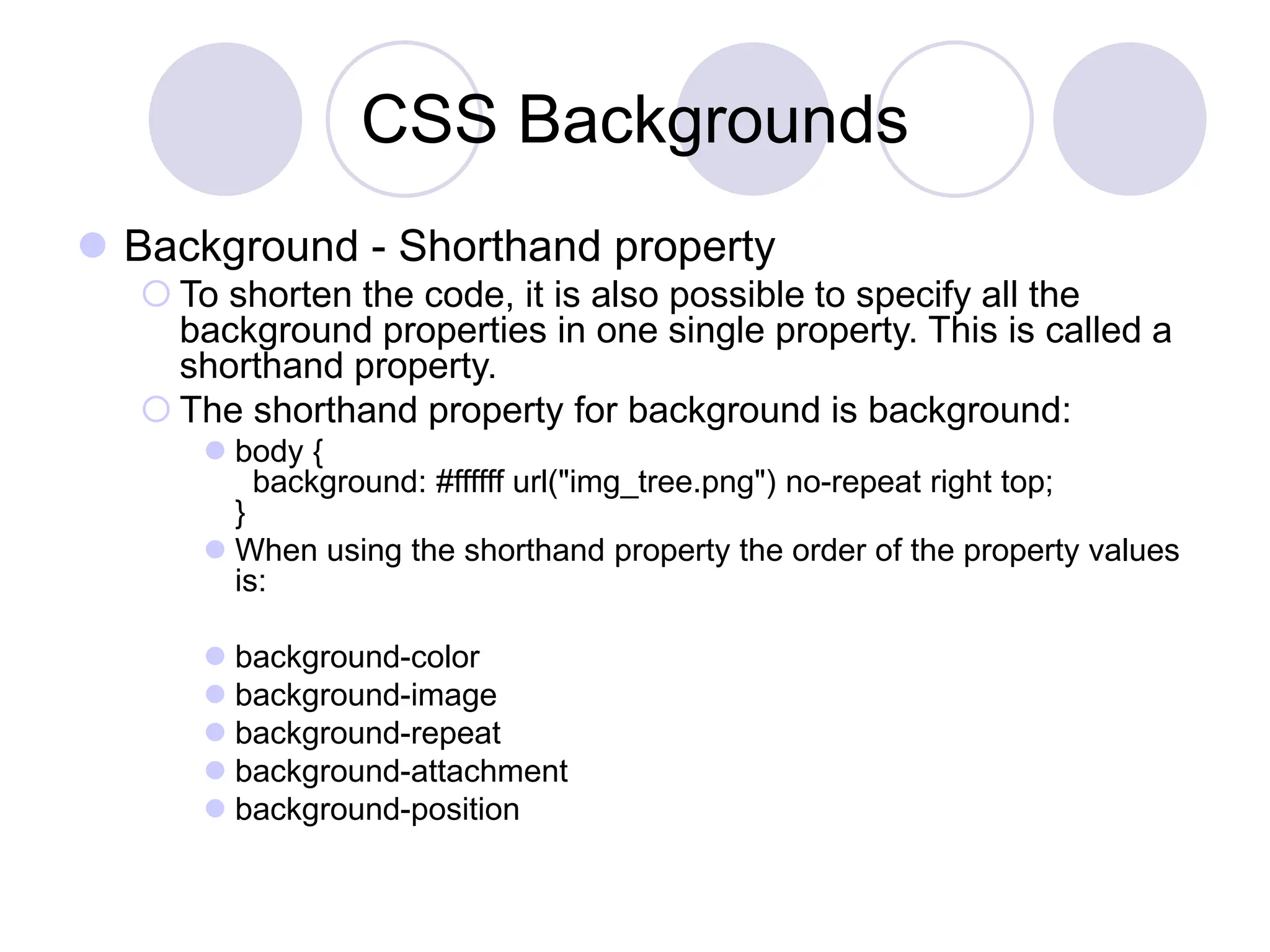 CSS Backgrounds

Background - Shorthand property

To shorten the code, it is also possible to specify all the background properties in one single property. This is called a shorthand property.

The shorthand property for background is background:

body {
  background: #ffffff url("img_tree.png") no-repeat right top;
}

When using the shorthand property the order of the property values is:

background-color
background-image
background-repeat
background-attachment
background-position